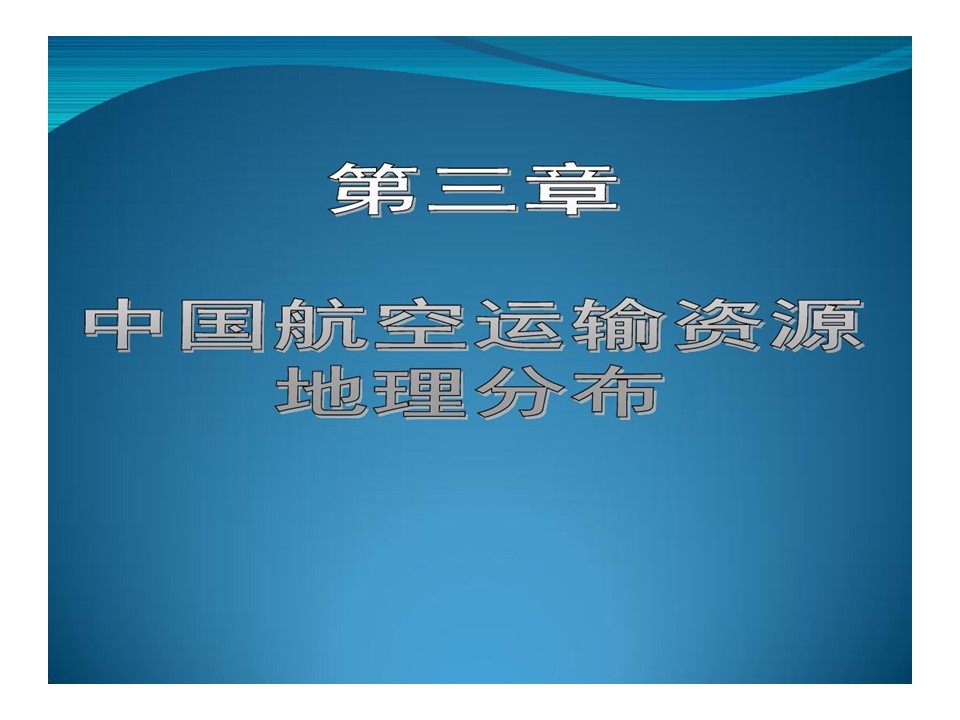 第三章

中国航空运输资源地理分布